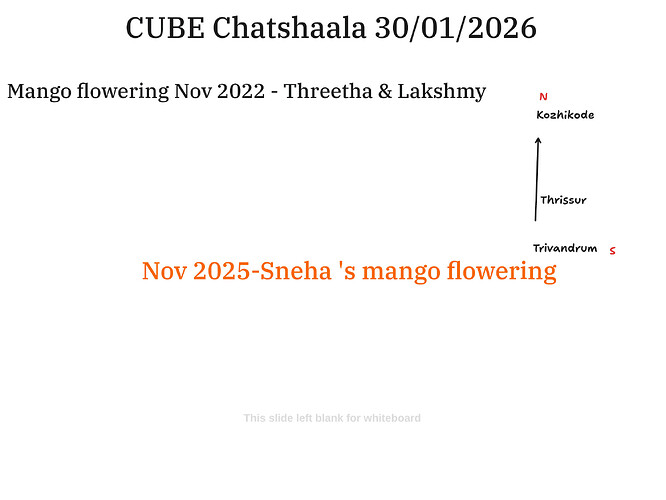 CUBE Chatshaala 30/01/2026

Mango flowering Nov 2022 - Threetha & Lakshmy

N

Kozhikode

Thrissur

Trivandrum S

Nov 2025-Sneha 's mango flowering

This slide left blank for whiteboard